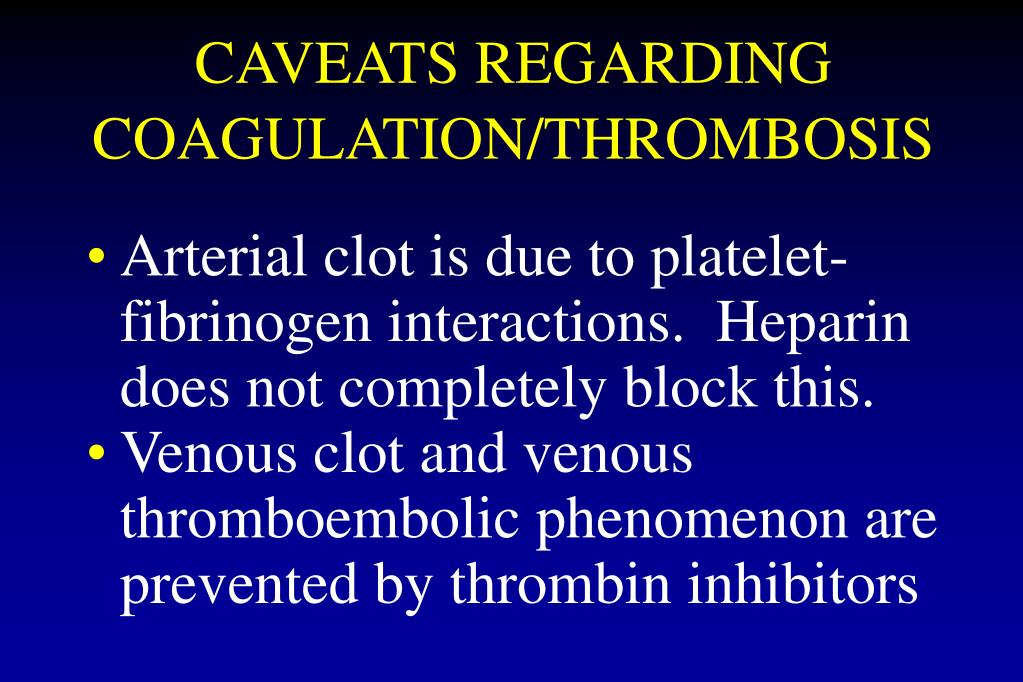 CAVEATS REGARDING COAGULATION/THROMBOSIS

• Arterial clot is due to platelet-fibrinogen interactions. Heparin does not completely block this.
• Venous clot and venous thromboembolic phenomenon are prevented by thrombin inhibitors